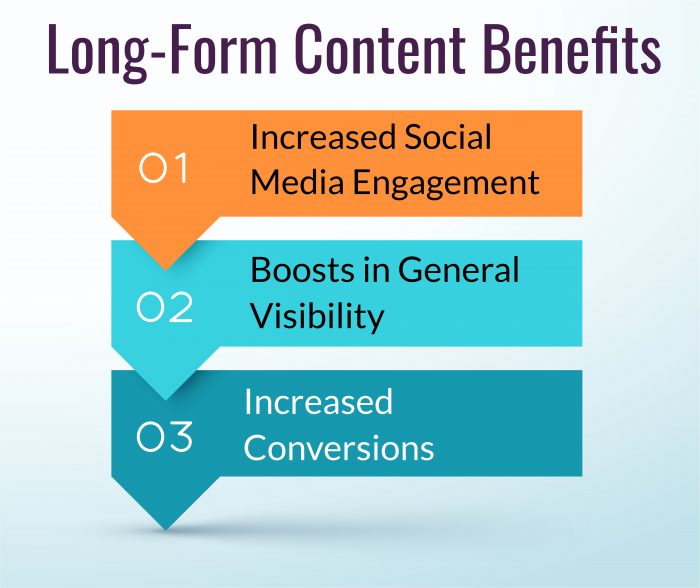 Long-Form Content Benefits

01 Increased Social Media Engagement

02 Boosts in General Visibility

03 Increased Conversions